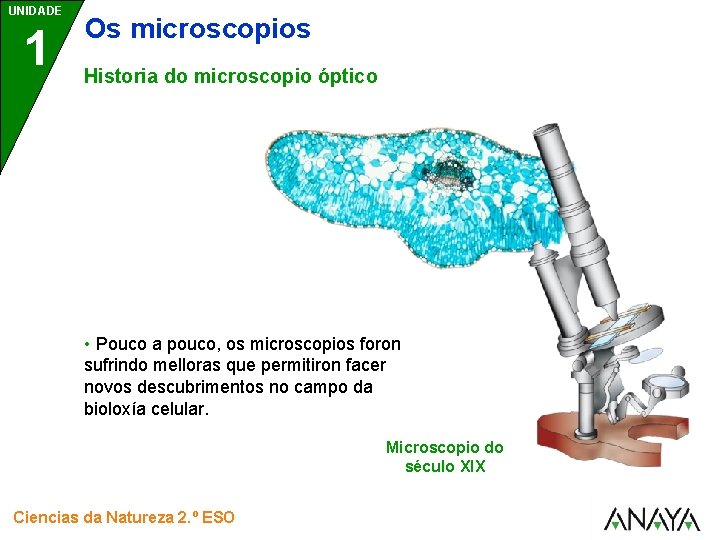 UNIDADE
1
Os microscopios

Historia do microscopio óptico

• Pouco a pouco, os microscopios foron sufrindo melloras que permitiron facer novos descubrimentos no campo da bioloxía celular.

Microscopio do século XIX

Ciencias da Natureza 2.º ESO

ANAYA